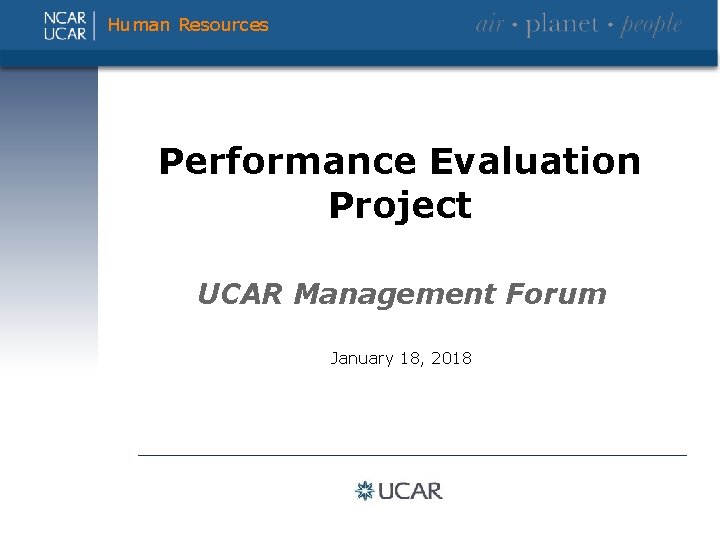 NCAR
UCAR
Human Resources

air • planet • people

Performance Evaluation Project

UCAR Management Forum

January 18, 2018

UCAR